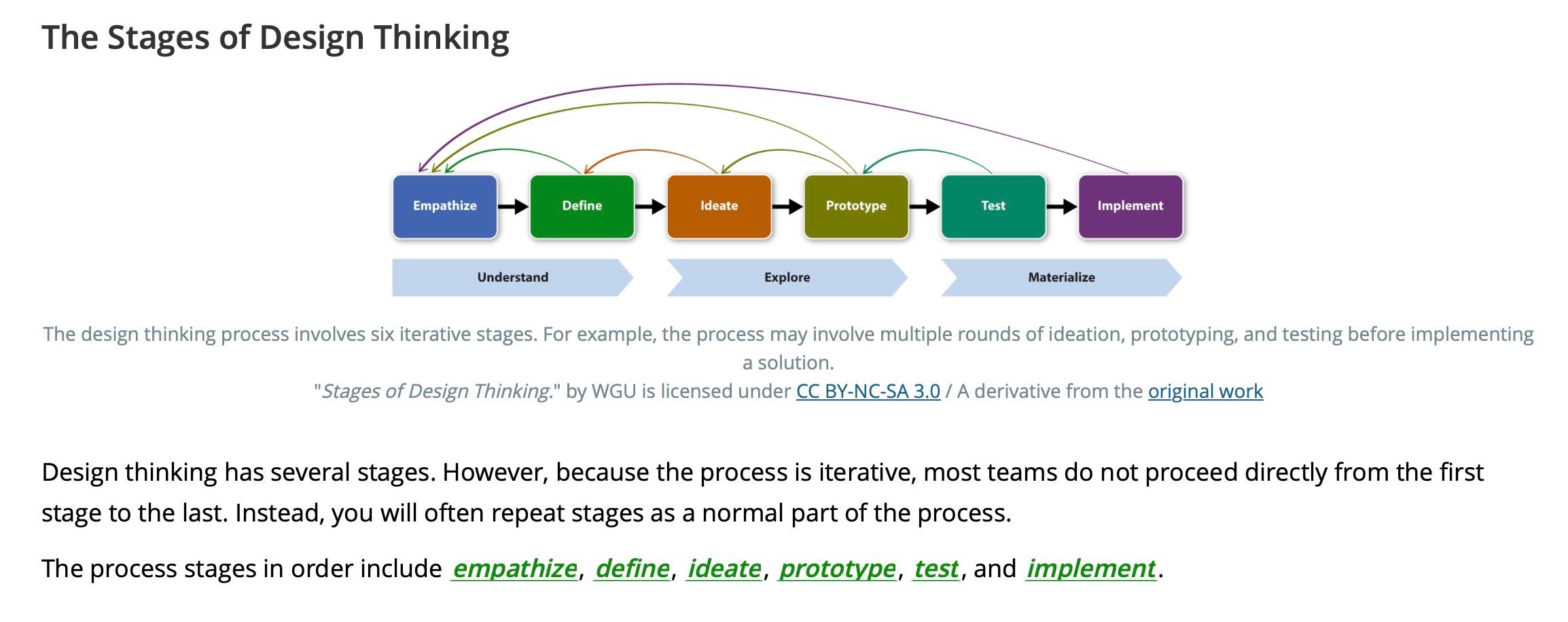 The Stages of Design Thinking

Empathize
Define
Ideate
Prototype
Test
Implement

Understand
Explore
Materialize

The design thinking process involves six iterative stages. For example, the process may involve multiple rounds of ideation, prototyping, and testing before implementing a solution.
"Stages of Design Thinking." by WGU is licensed under CC BY-NC-SA 3.0 / A derivative from the original work

Design thinking has several stages. However, because the process is iterative, most teams do not proceed directly from the first stage to the last. Instead, you will often repeat stages as a normal part of the process.

The process stages in order include empathize, define, ideate, prototype, test, and implement.